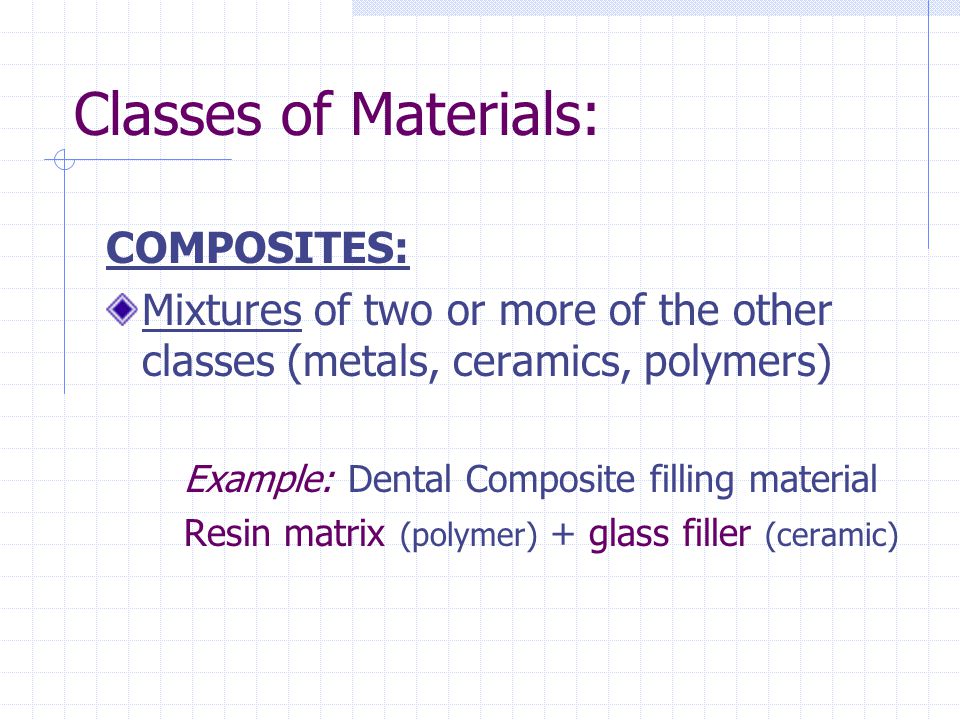 Classes of Materials:

COMPOSITES:

Mixtures of two or more of the other classes (metals, ceramics, polymers)

Example: Dental Composite filling material

Resin matrix (polymer) + glass filler (ceramic)